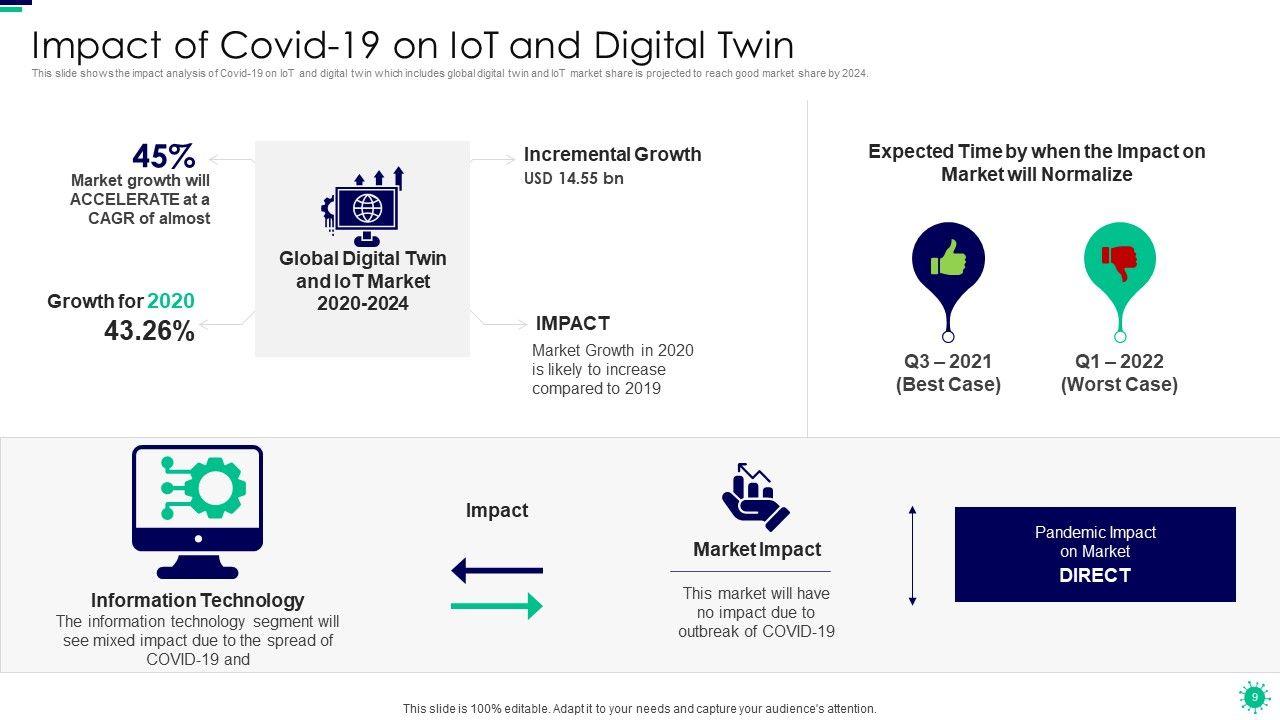 Impact of Covid-19 on IoT and Digital Twin

This slide shows the impact analysis of Covid-19 on IoT and digital twin which includes global digital twin and IoT market share is projected to reach good market share by 2024.

45%
Market growth will ACCELERATE at a CAGR of almost

Growth for 2020
43.26%

Global Digital Twin and IoT Market 2020-2024

Incremental Growth
USD 14.55 bn

IMPACT
Market Growth in 2020 is likely to increase compared to 2019

Expected Time by when the Impact on Market will Normalize

Q3 – 2021
(Best Case)

Q1 – 2022
(Worst Case)

Information Technology
The information technology segment will see mixed impact due to the spread of COVID-19 and

Impact

Market Impact
This market will have no impact due to outbreak of COVID-19

Pandemic Impact on Market
DIRECT

This slide is 100% editable. Adapt it to your needs and capture your audience's attention.

9